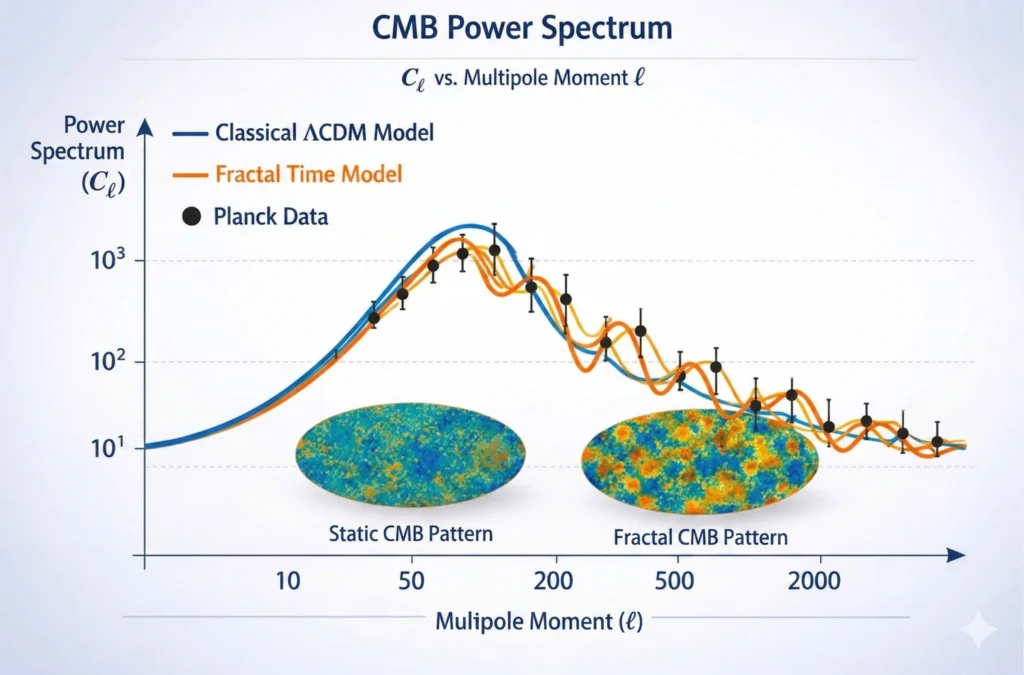 CMB Power Spectrum

$C_\ell$ vs. Multipole Moment $\ell$

Power Spectrum ($C_\ell$)

Classical ΛCDM Model

Fractal Time Model

Planck Data

$10^3$

$10^2$

$10^1$

Static CMB Pattern

Fractal CMB Pattern

10

50

200

500

2000

Mulipole Moment ($\ell$)